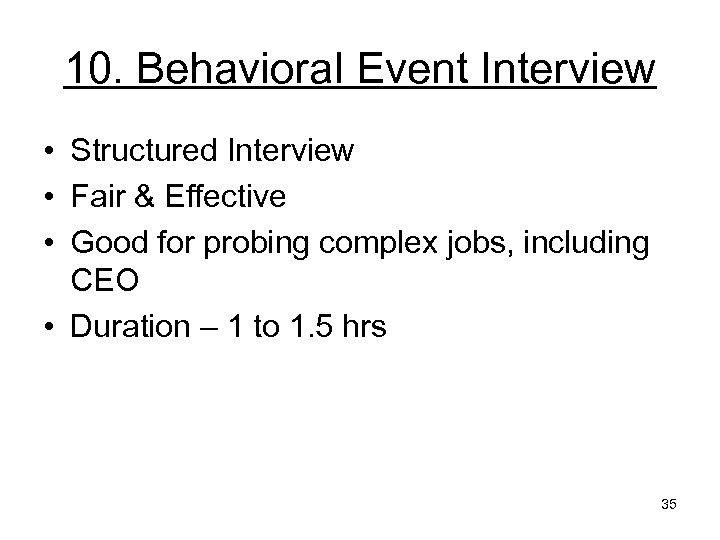 10. Behavioral Event Interview

• Structured Interview
• Fair & Effective
• Good for probing complex jobs, including CEO
• Duration – 1 to 1.5 hrs

35